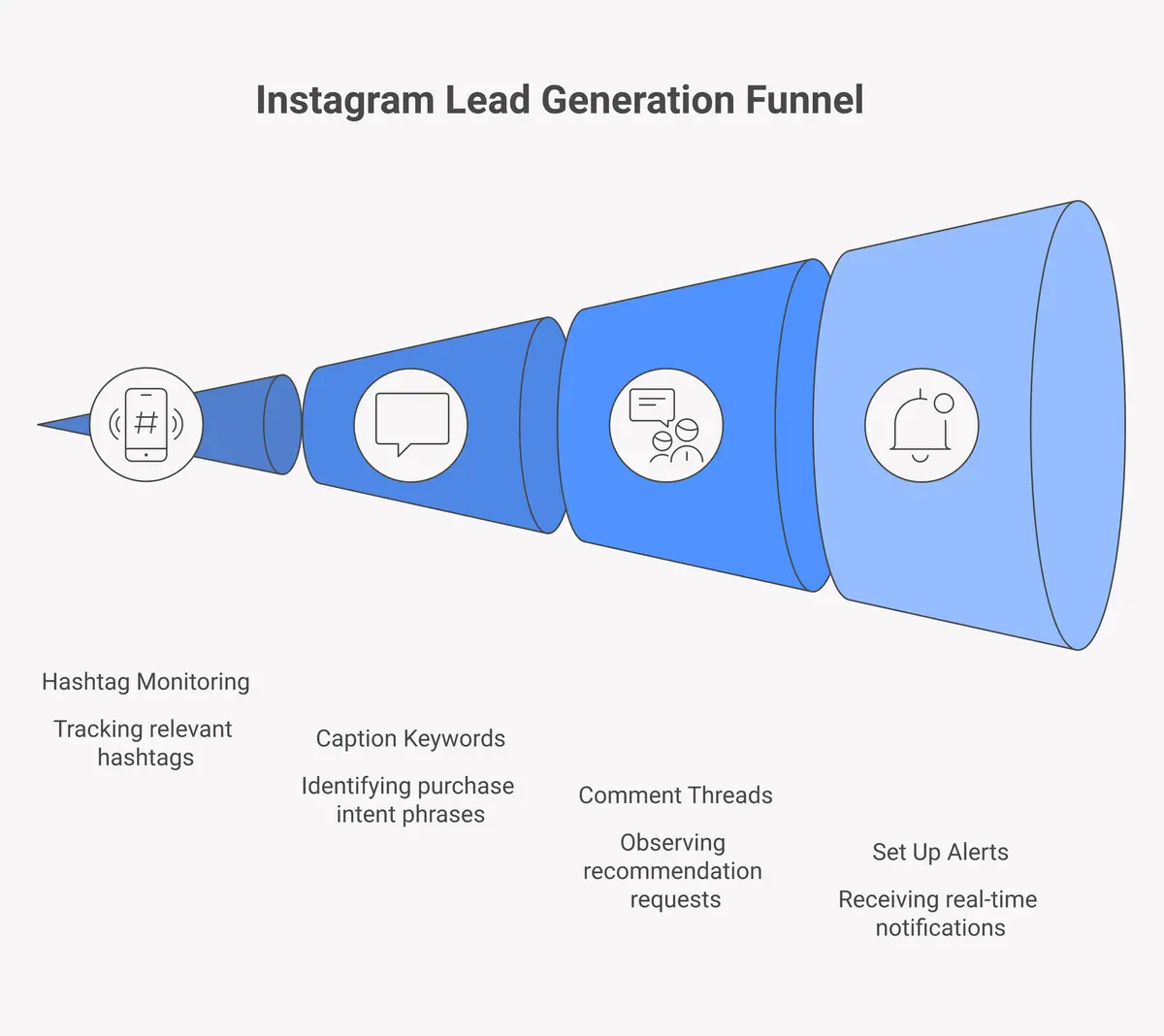 Instagram Lead Generation Funnel

#

Hashtag Monitoring

Tracking relevant hashtags

Caption Keywords

Identifying purchase intent phrases

Comment Threads

Observing recommendation requests

Set Up Alerts

Receiving real-time notifications